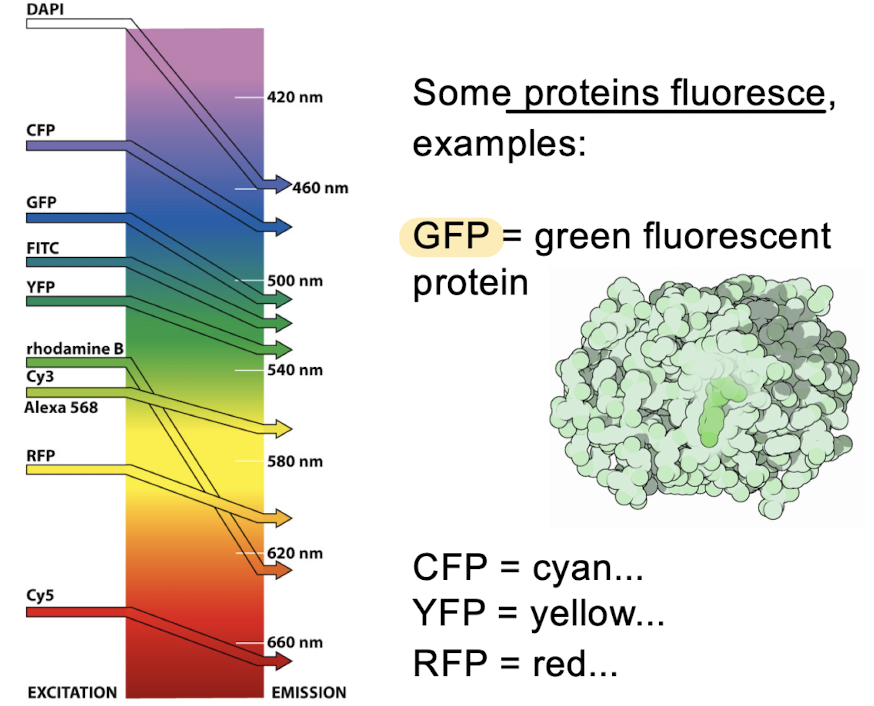 DAPI
CFP
GFP
FITC
YFP
rhodamine B
Cy3
Alexa 568
RFP
Cy5
EXCITATION

420 nm
460 nm
500 nm
540 nm
580 nm
620 nm
660 nm
EMISSION

Some proteins fluoresce, examples:

GFP = green fluorescent protein

CFP = cyan...
YFP = yellow...
RFP = red...